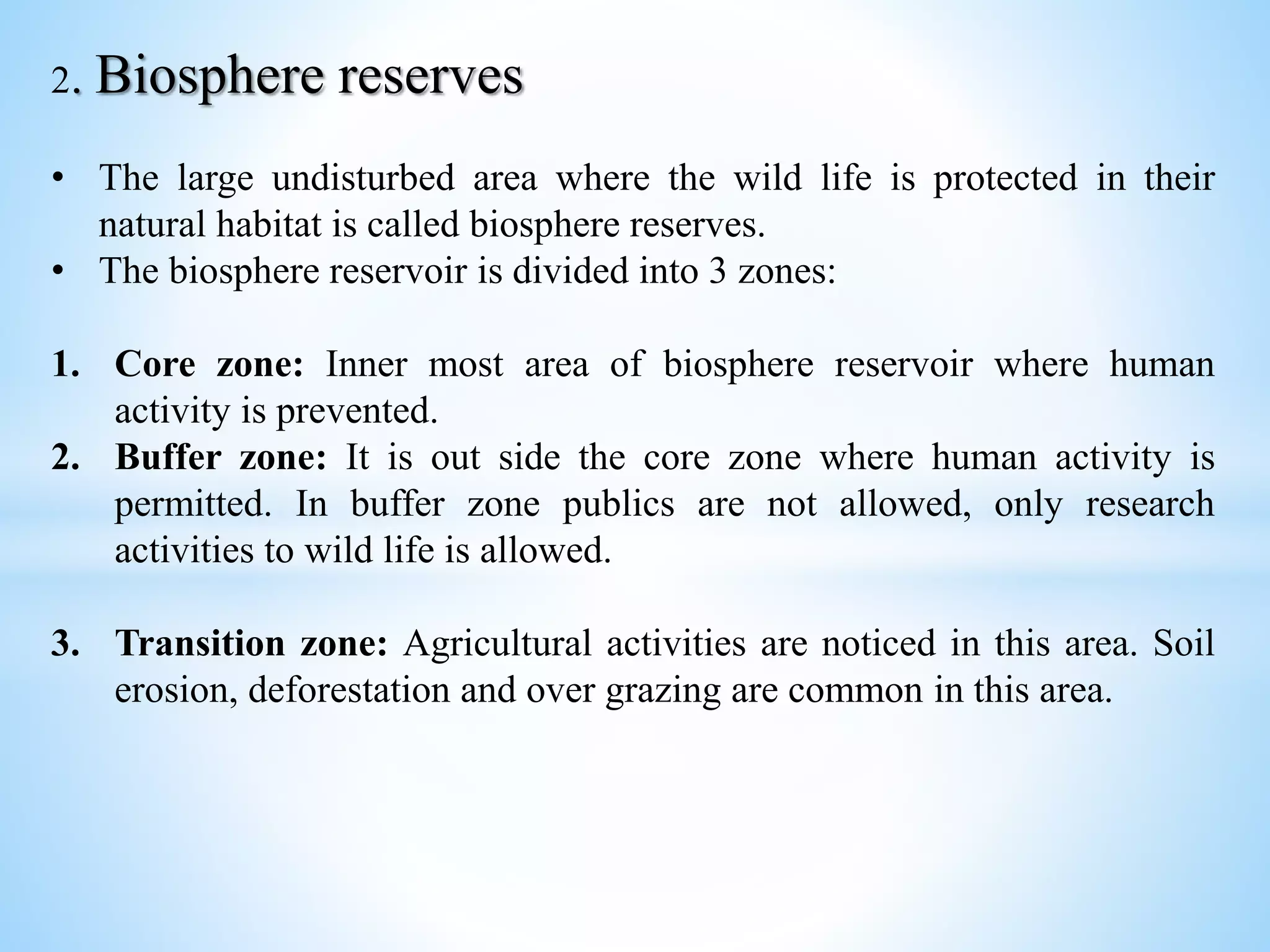 2. Biosphere reserves

• The large undisturbed area where the wild life is protected in their natural habitat is called biosphere reserves.
• The biosphere reservoir is divided into 3 zones:

1. Core zone: Inner most area of biosphere reservoir where human activity is prevented.
2. Buffer zone: It is out side the core zone where human activity is permitted. In buffer zone publics are not allowed, only research activities to wild life is allowed.

3. Transition zone: Agricultural activities are noticed in this area. Soil erosion, deforestation and over grazing are common in this area.